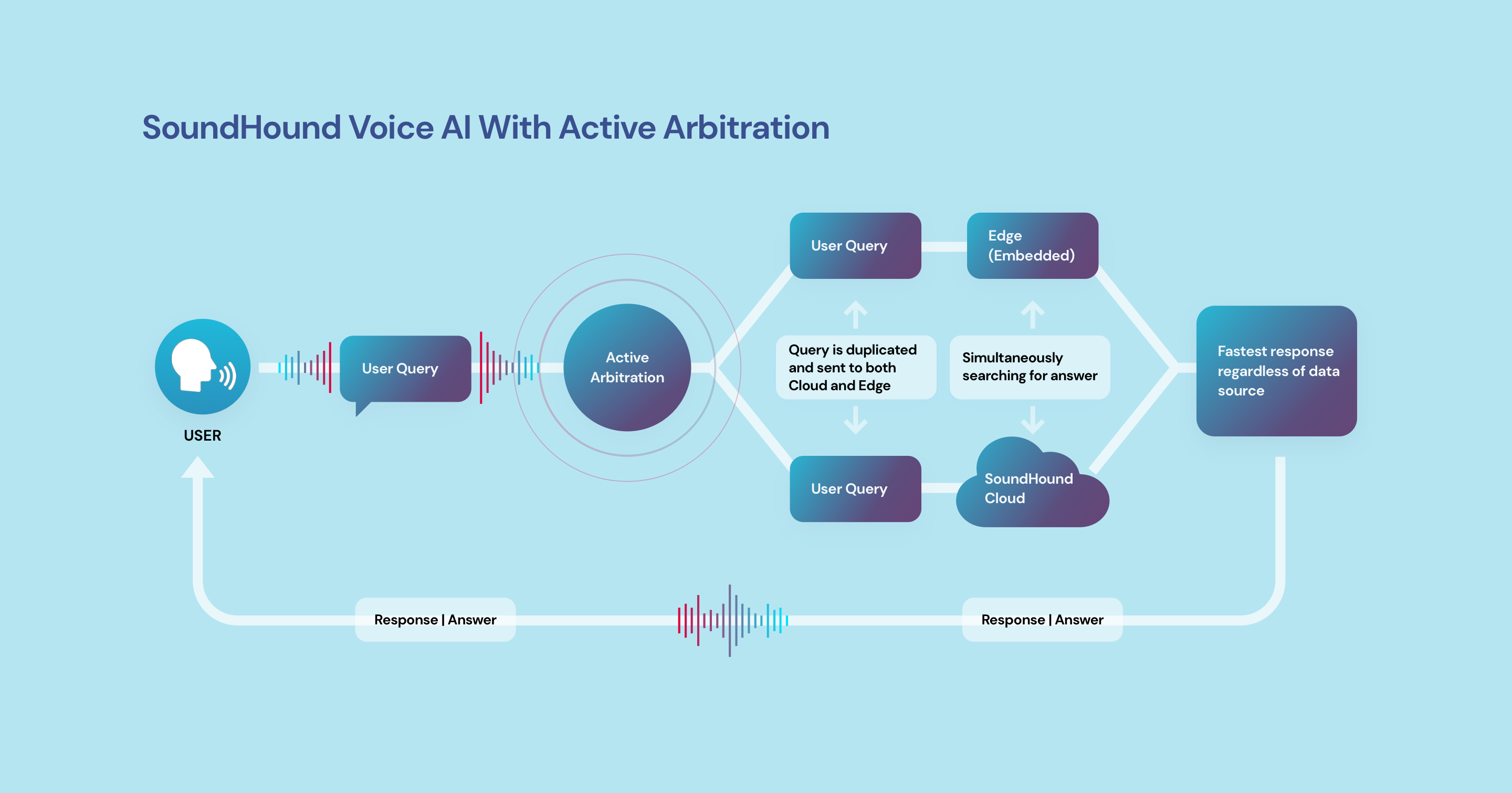 SoundHound Voice AI With Active Arbitration

USER

User Query

Active Arbitration

User Query

Edge (Embedded)

Query is duplicated and sent to both Cloud and Edge

Simultaneously searching for answer

User Query

SoundHound Cloud

Fastest response regardless of data source

Response | Answer

Response | Answer